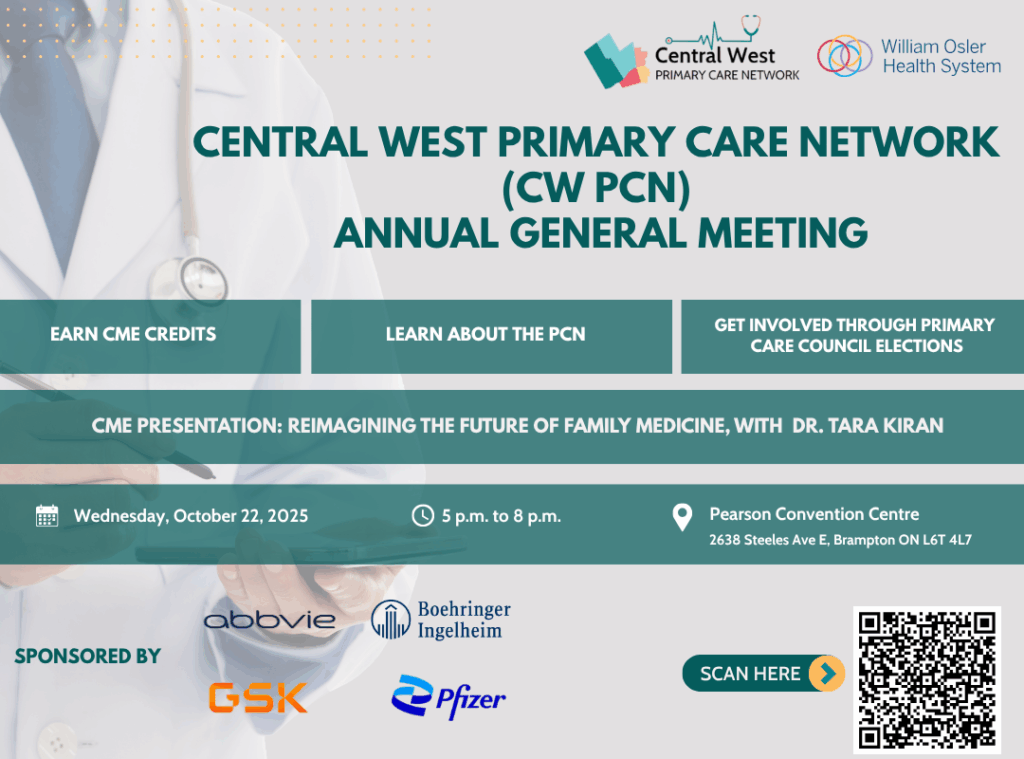 Central West
PRIMARY CARE NETWORK

William Osler
Health System

CENTRAL WEST PRIMARY CARE NETWORK
(CW PCN)
ANNUAL GENERAL MEETING

EARN CME CREDITS

LEARN ABOUT THE PCN

GET INVOLVED THROUGH PRIMARY CARE COUNCIL ELECTIONS

CME PRESENTATION: REIMAGINING THE FUTURE OF FAMILY MEDICINE, WITH DR. TARA KIRAN

Wednesday, October 22, 2025

5 p.m. to 8 p.m.

Pearson Convention Centre
2638 Steeles Ave E, Brampton ON L6T 4L7

SPONSORED BY

abbvie

Boehringer Ingelheim

GSK

Pfizer

SCAN HERE